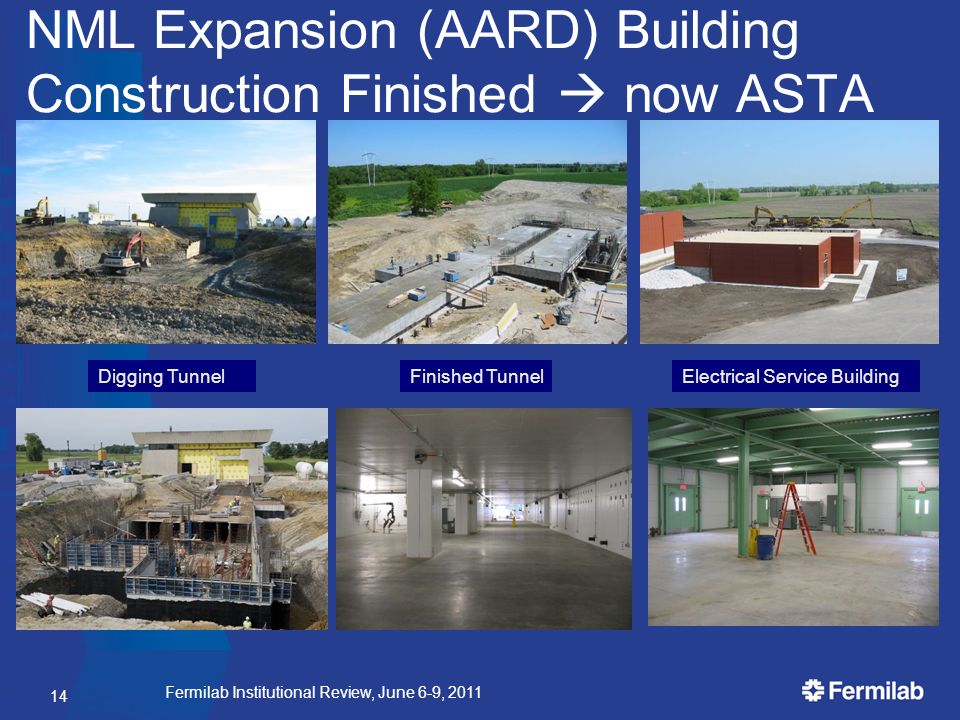 NML Expansion (AARD) Building Construction Finished → now ASTA

Digging Tunnel

Finished Tunnel

Electrical Service Building

14

Fermilab Institutional Review, June 6-9, 2011

Fermilab